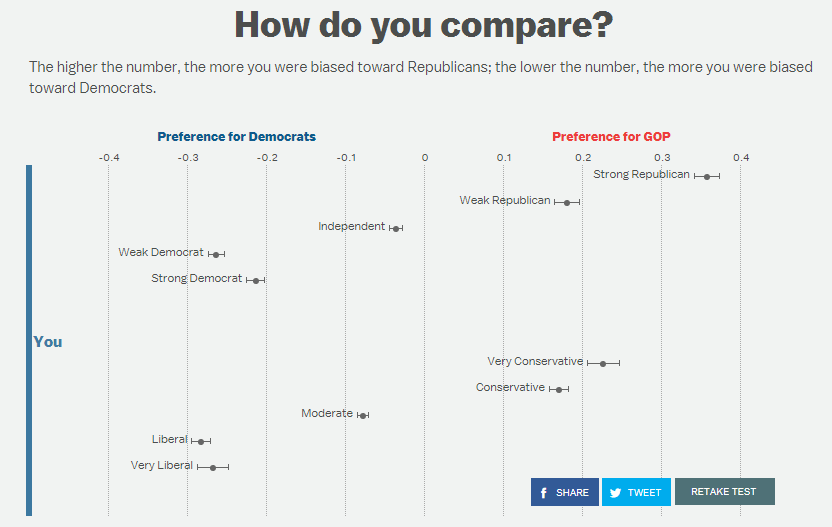 How do you compare?

The higher the number, the more you were biased toward Republicans; the lower the number, the more you were biased toward Democrats.

Preference for Democrats

Preference for GOP

-0.4 -0.3 -0.2 -0.1 0 0.1 0.2 0.3 0.4

Strong Republican

Weak Republican

Independent

Weak Democrat

Strong Democrat

You

Very Conservative

Conservative

Moderate

Liberal

Very Liberal

SHARE

TWEET

RETAKE TEST